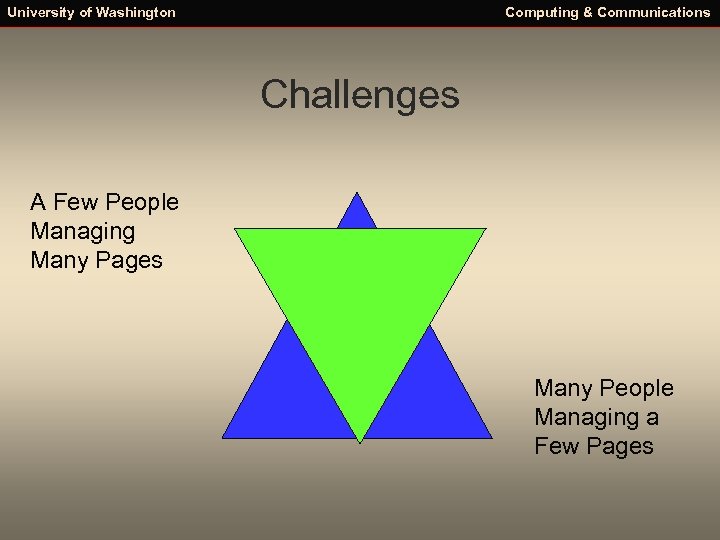 University of Washington

Computing & Communications

Challenges

A Few People Managing Many Pages

Many People Managing a Few Pages